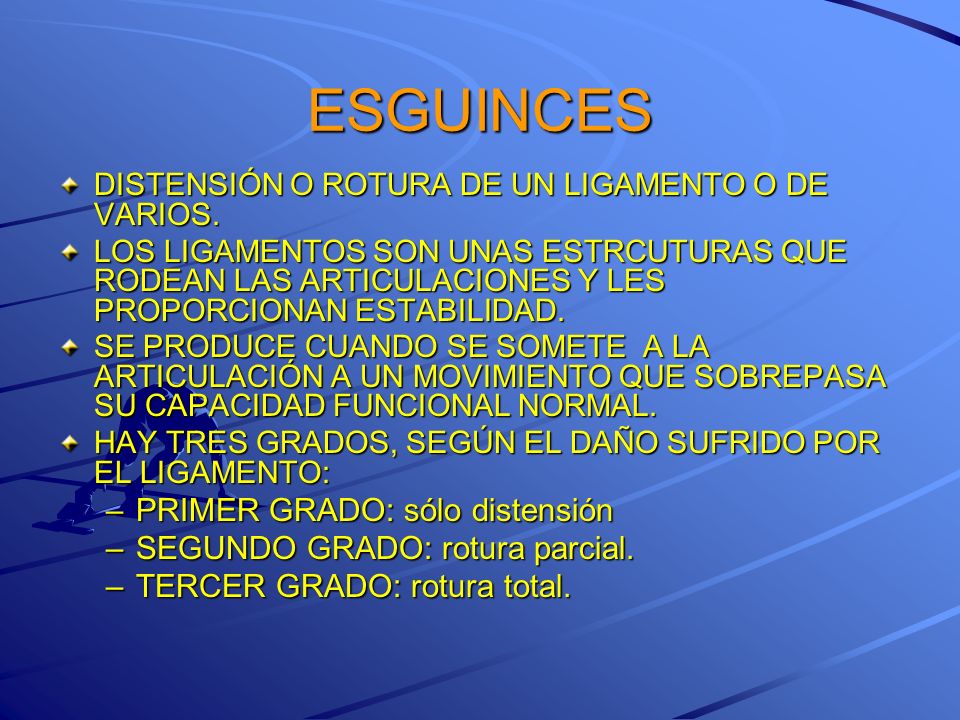 ESGUINCES

DISTENSIÓN O ROTURA DE UN LIGAMENTO O DE VARIOS.

LOS LIGAMENTOS SON UNAS ESTRCUTURAS QUE RODEAN LAS ARTICULACIONES Y LES PROPORCIONAN ESTABILIDAD.

SE PRODUCE CUANDO SE SOMETE A LA ARTICULACIÓN A UN MOVIMIENTO QUE SOBREPASA SU CAPACIDAD FUNCIONAL NORMAL.

HAY TRES GRADOS, SEGÚN EL DAÑO SUFRIDO POR EL LIGAMENTO:

– PRIMER GRADO: sólo distensión
– SEGUNDO GRADO: rotura parcial.
– TERCER GRADO: rotura total.